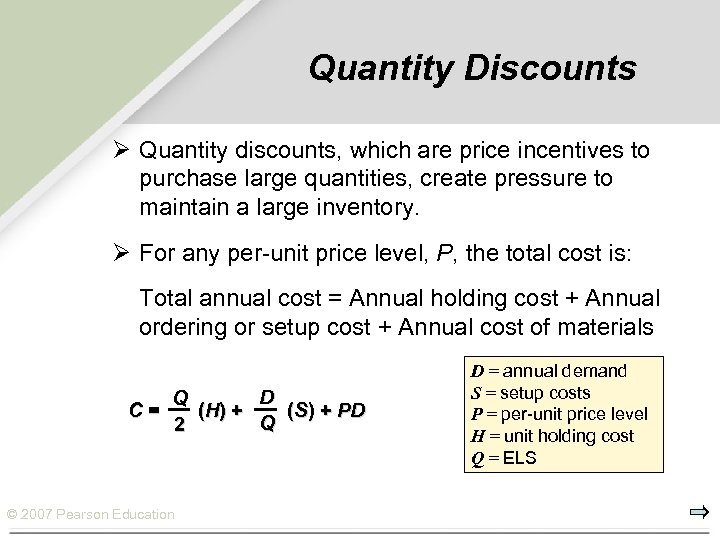 Quantity Discounts

➢ Quantity discounts, which are price incentives to purchase large quantities, create pressure to maintain a large inventory.

➢ For any per-unit price level, $P$, the total cost is:

Total annual cost = Annual holding cost + Annual ordering or setup cost + Annual cost of materials

$C = \frac{Q}{2}(H) + \frac{D}{Q}(S) + PD$

$D$ = annual demand
$S$ = setup costs
$P$ = per-unit price level
$H$ = unit holding cost
$Q$ = ELS

© 2007 Pearson Education

⇨